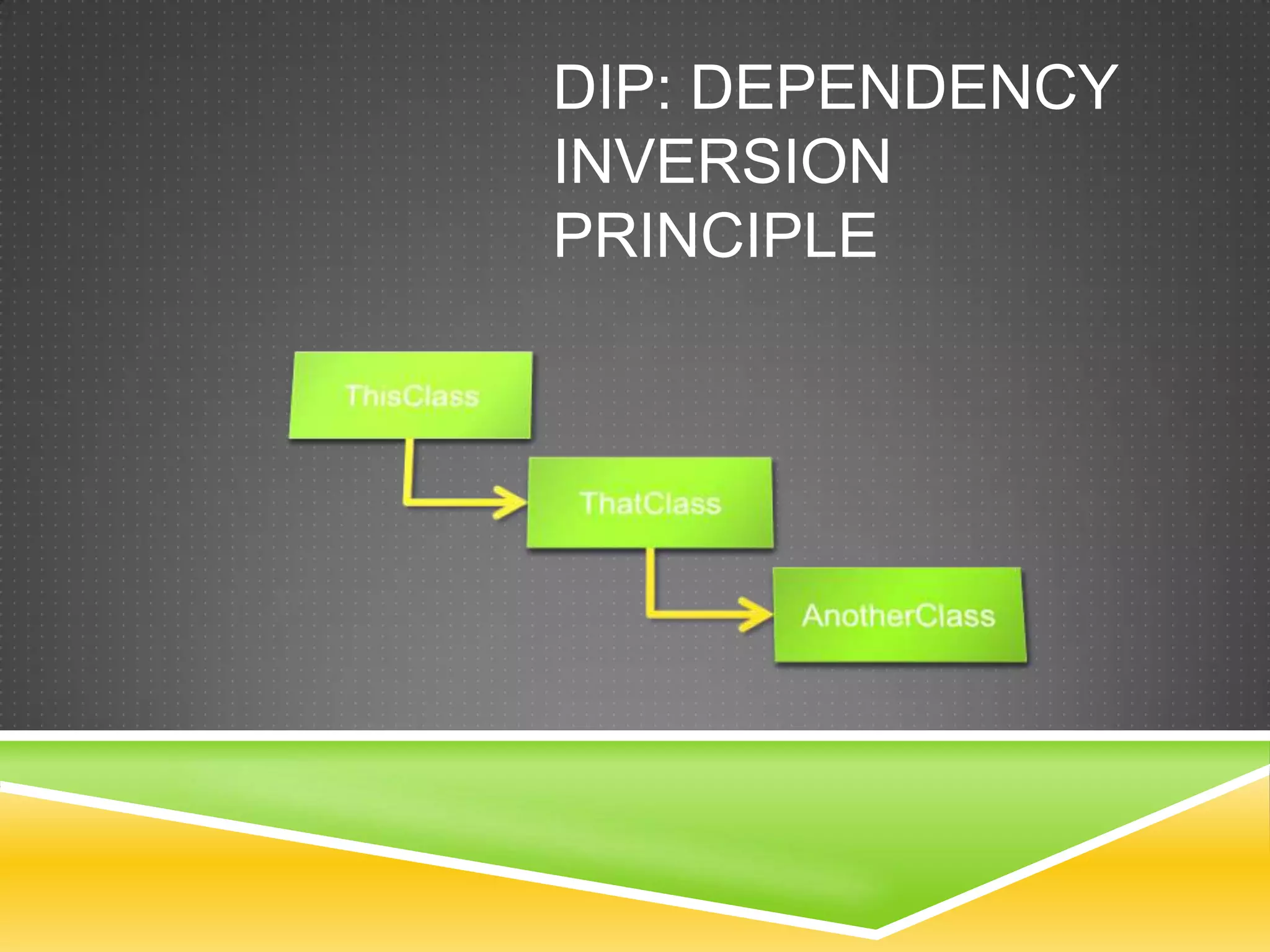 DIP: DEPENDENCY INVERSION PRINCIPLE

ThisClass

ThatClass

AnotherClass